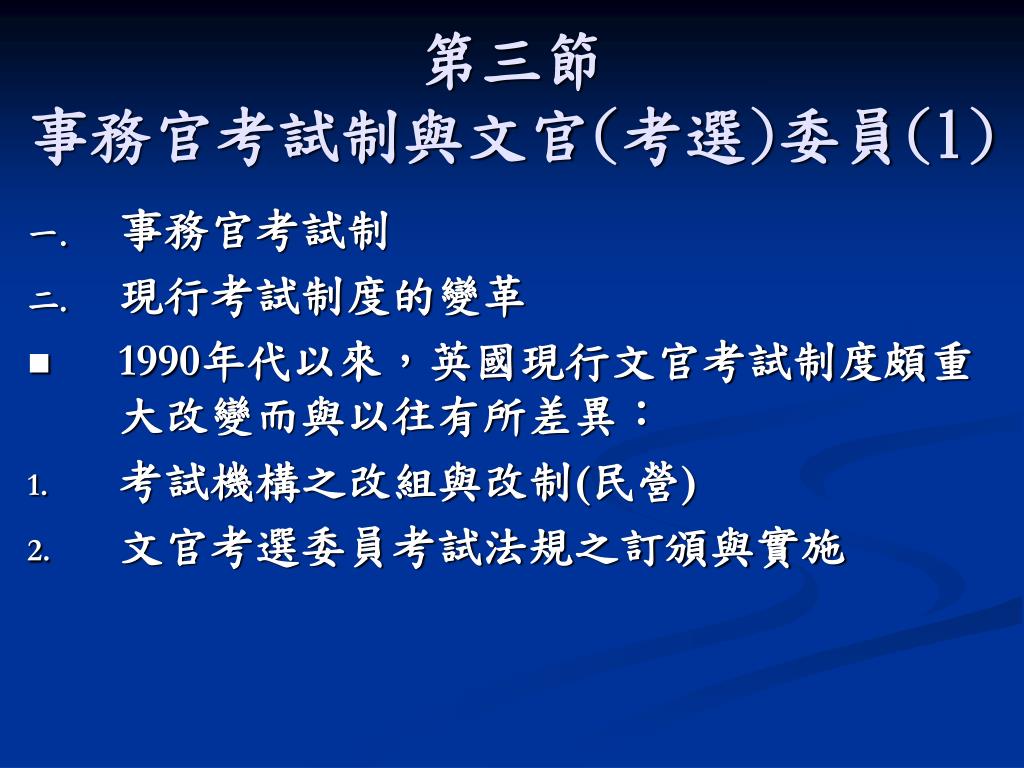 第三節
事務官考試制與文官(考選)委員(1)

一. 事務官考試制

二. 現行考試制度的變革

■ 1990年代以來，英國現行文官考試制度頗重大改變而與以往有所差異：

1. 考試機構之改組與改制(民營)

2. 文官考選委員考試法規之訂頒與實施